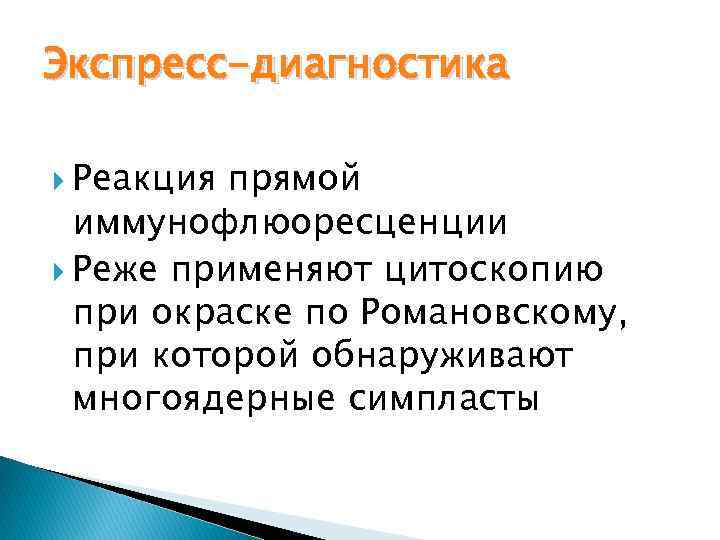 Экспресс-диагностика

Реакция прямой иммунофлюоресценции

Реже применяют цитоскопию при окраске по Романовскому, при которой обнаруживают многоядерные симпласты